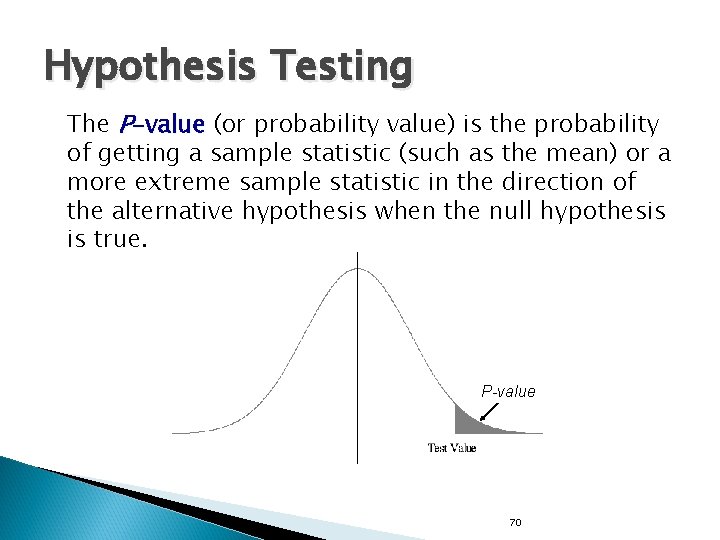 Hypothesis Testing

The P-value (or probability value) is the probability of getting a sample statistic (such as the mean) or a more extreme sample statistic in the direction of the alternative hypothesis when the null hypothesis is true.

P-value

Test Value

70